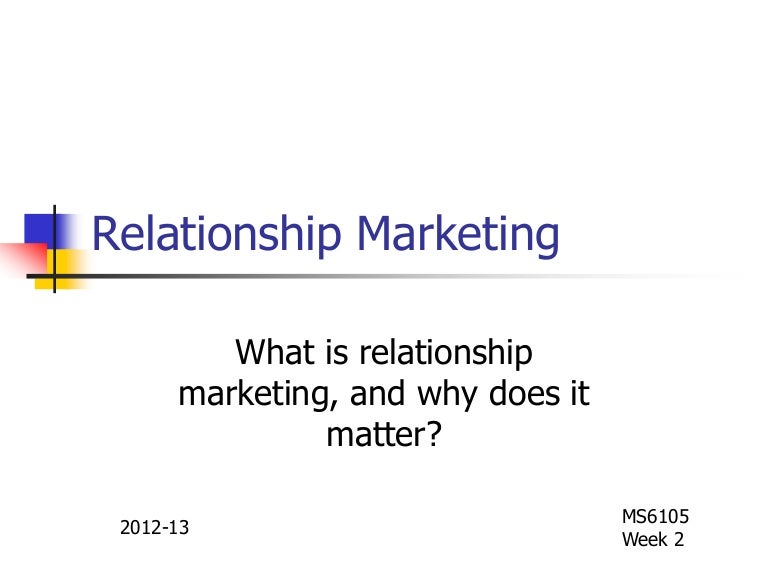 Relationship Marketing

What is relationship marketing, and why does it matter?

2012-13

MS6105
Week 2